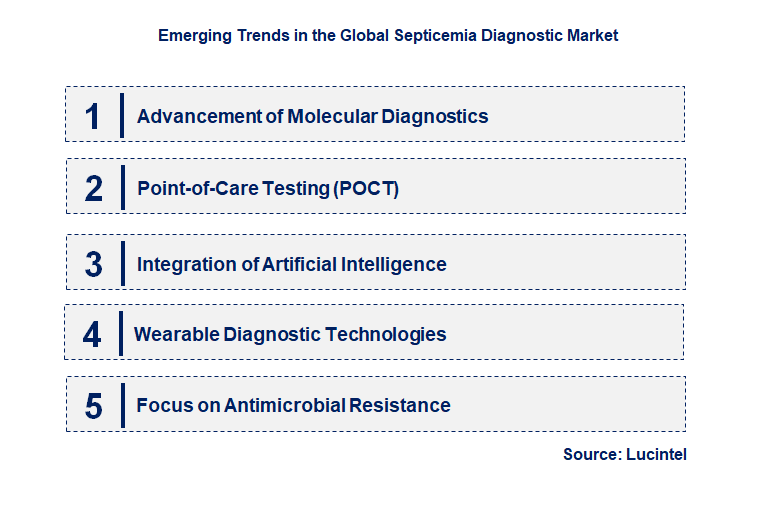 Emerging Trends in the Global Septicemia Diagnostic Market

1 Advancement of Molecular Diagnostics

2 Point-of-Care Testing (POCT)

3 Integration of Artificial Intelligence

4 Wearable Diagnostic Technologies

5 Focus on Antimicrobial Resistance

Source: Lucintel